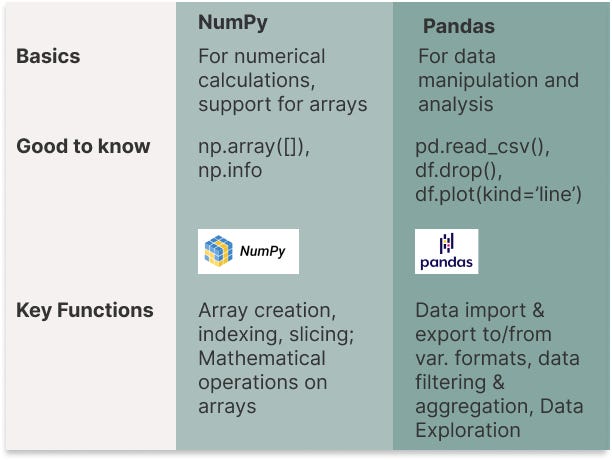 | | NumPy | Pandas |
|---|---|---|
| Basics | For numerical calculations, support for arrays | For data manipulation and analysis |
| Good to know | np.array([]), np.info | pd.read_csv(), df.drop(), df.plot(kind='line') |
| | NumPy | pandas |
| Key Functions | Array creation, indexing, slicing; Mathematical operations on arrays | Data import & export to/from var. formats, data filtering & aggregation, Data Exploration |